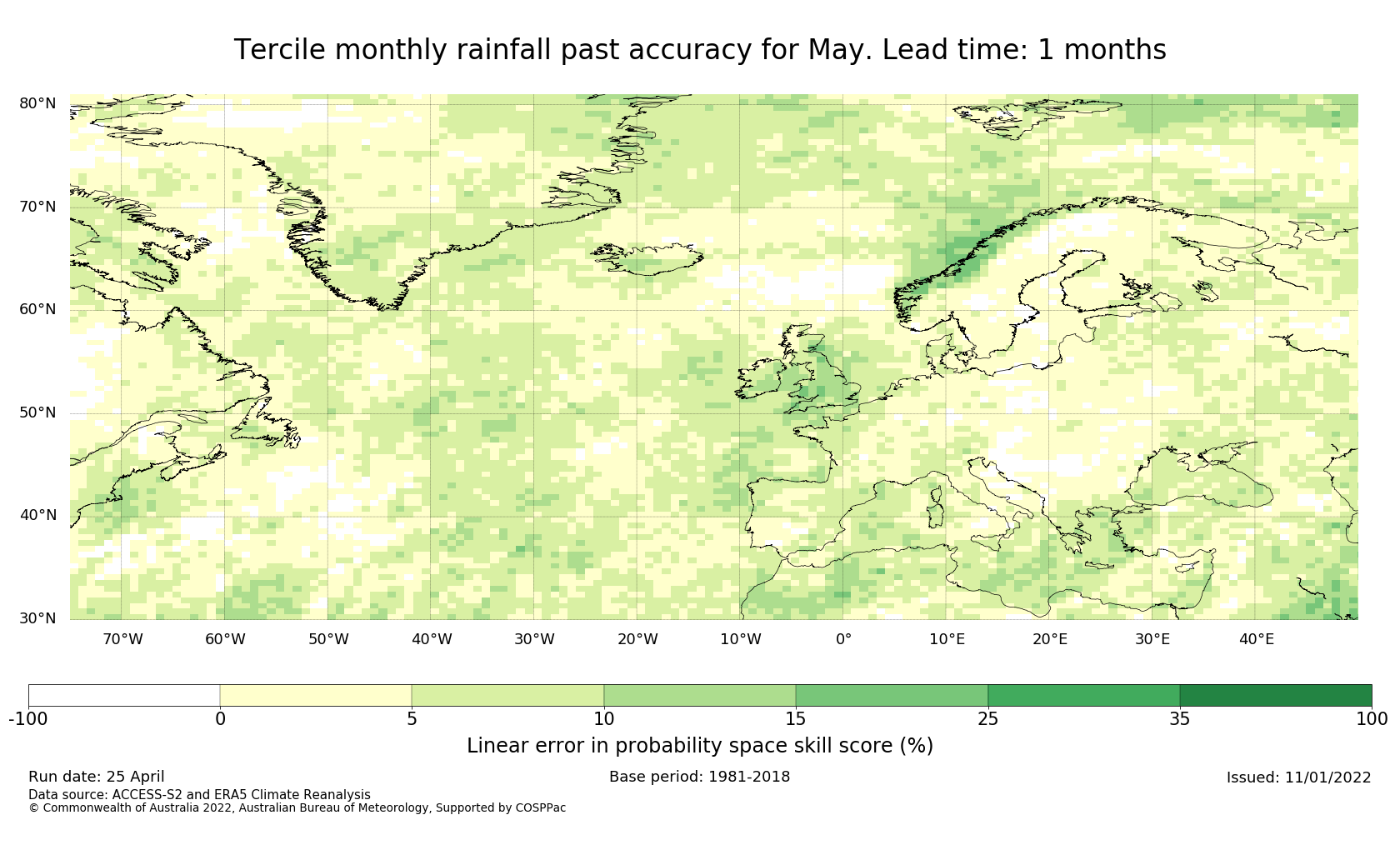 Tercile monthly rainfall past accuracy for May. Lead time: 1 months

80°N
70°N
60°N
50°N
40°N
30°N

70°W 60°W 50°W 40°W 30°W 20°W 10°W 0° 10°E 20°E 30°E 40°E

-100 0 5 10 15 25 35 100

Linear error in probability space skill score (%)

Run date: 25 April
Base period: 1981-2018
Issued: 11/01/2022
Data source: ACCESS-S2 and ERA5 Climate Reanalysis
© Commonwealth of Australia 2022, Australian Bureau of Meteorology, Supported by COSPPac